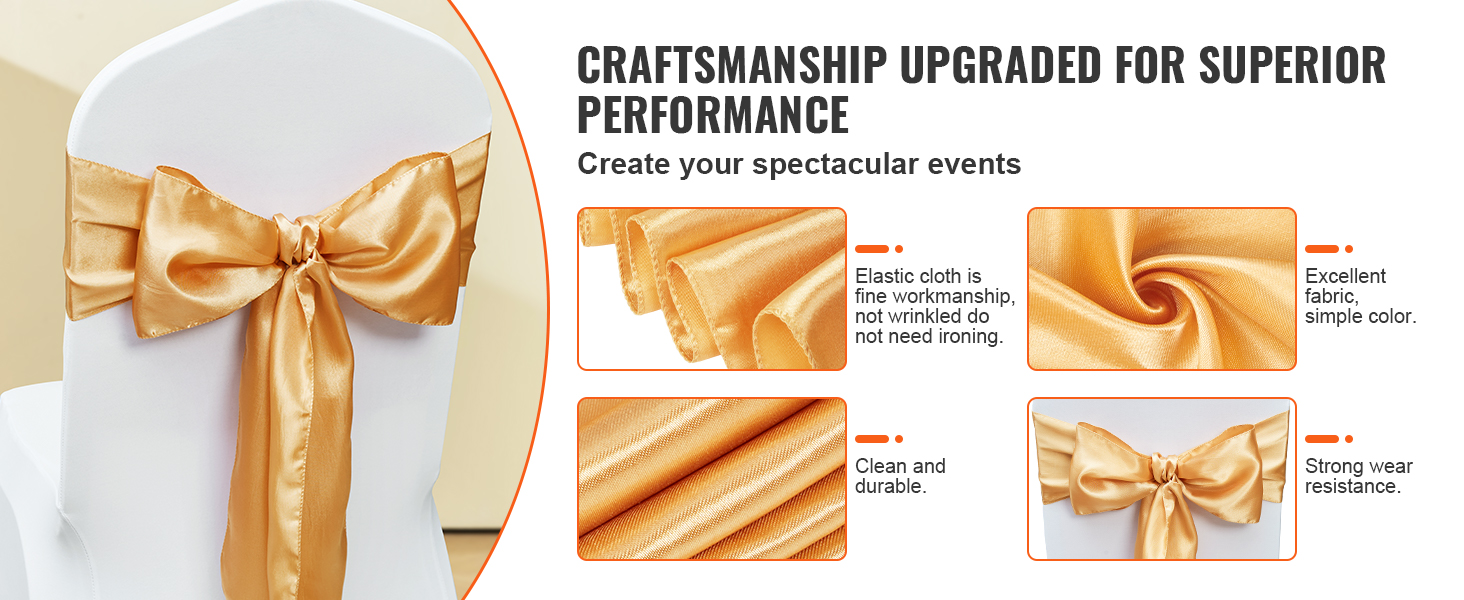 CRAFTSMANSHIP UPGRADED FOR SUPERIOR PERFORMANCE

Create your spectacular events

Elastic cloth is fine workmanship, not wrinkled do not need ironing.

Excellent fabric, simple color.

Clean and durable.

Strong wear resistance.